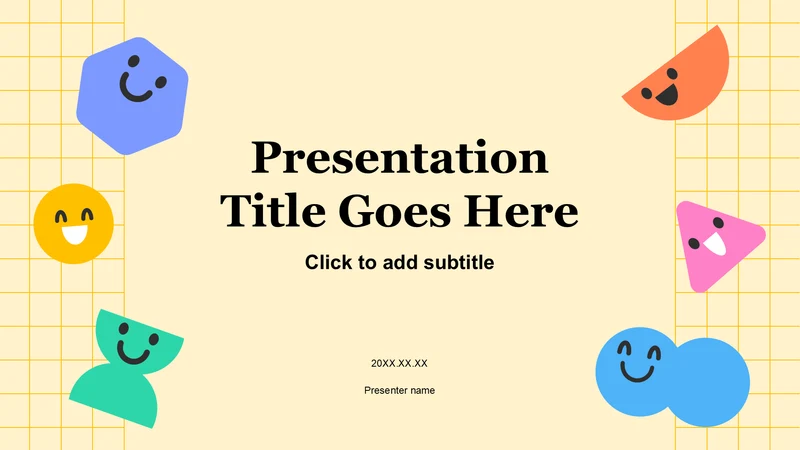 Presentation Title Goes Here

Click to add subtitle

20XX.XX.XX

Presenter name